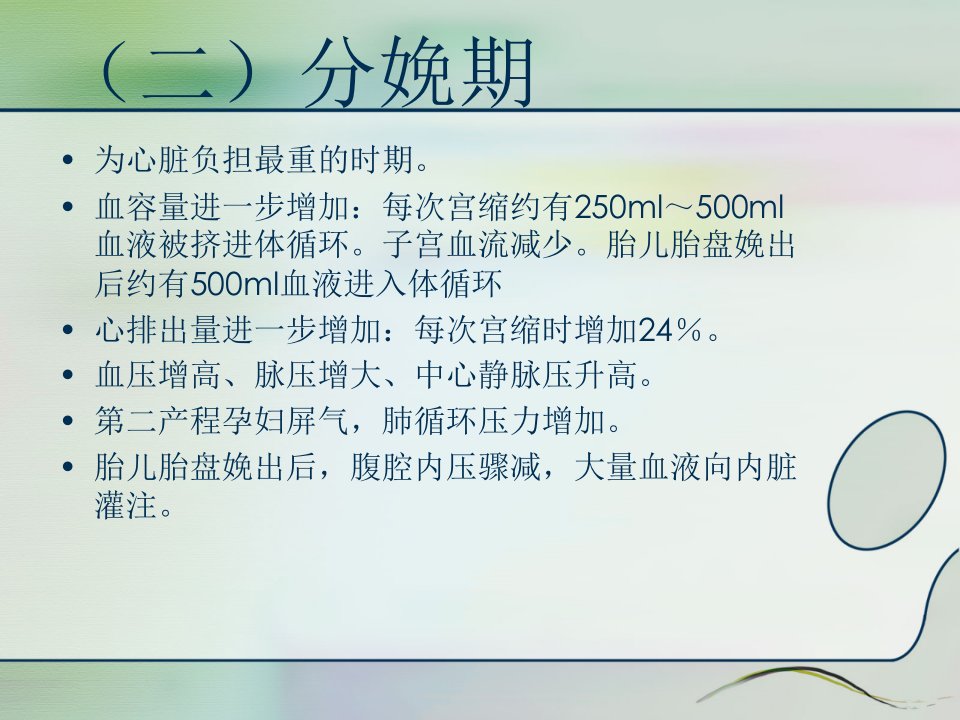 （二）分娩期

• 为心脏负担最重的时期。
• 血容量进一步增加：每次宫缩约有250ml～500ml血液被挤进体循环。子宫血流减少。胎儿胎盘娩出后约有500ml血液进入体循环
• 心排出量进一步增加：每次宫缩时增加24％。
• 血压增高、脉压增大、中心静脉压升高。
• 第二产程孕妇屏气，肺循环压力增加。
• 胎儿胎盘娩出后，腹腔内压骤减，大量血液向内脏灌注。